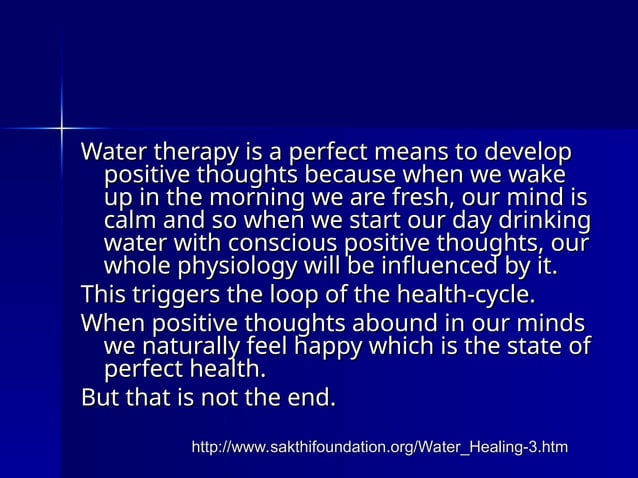 Water therapy is a perfect means to develop positive thoughts because when we wake up in the morning we are fresh, our mind is calm and so when we start our day drinking water with conscious positive thoughts, our whole physiology will be influenced by it.

This triggers the loop of the health-cycle.

When positive thoughts abound in our minds we naturally feel happy which is the state of perfect health.

But that is not the end.

http://www.sakthifoundation.org/Water_Healing-3.htm